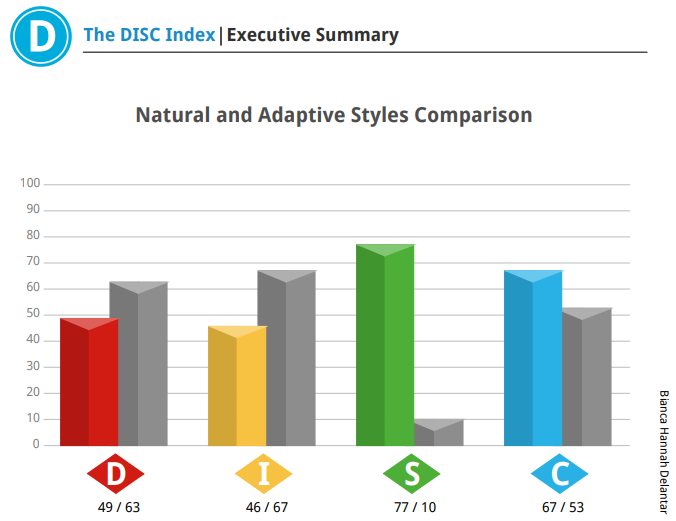 D

The DISC Index | Executive Summary

Natural and Adaptive Styles Comparison

100
90
80
70
60
50
40
30
20
10
0

D
49 / 63

I
46 / 67

S
77 / 10

C
67 / 53

Bianca Hannah Delantar